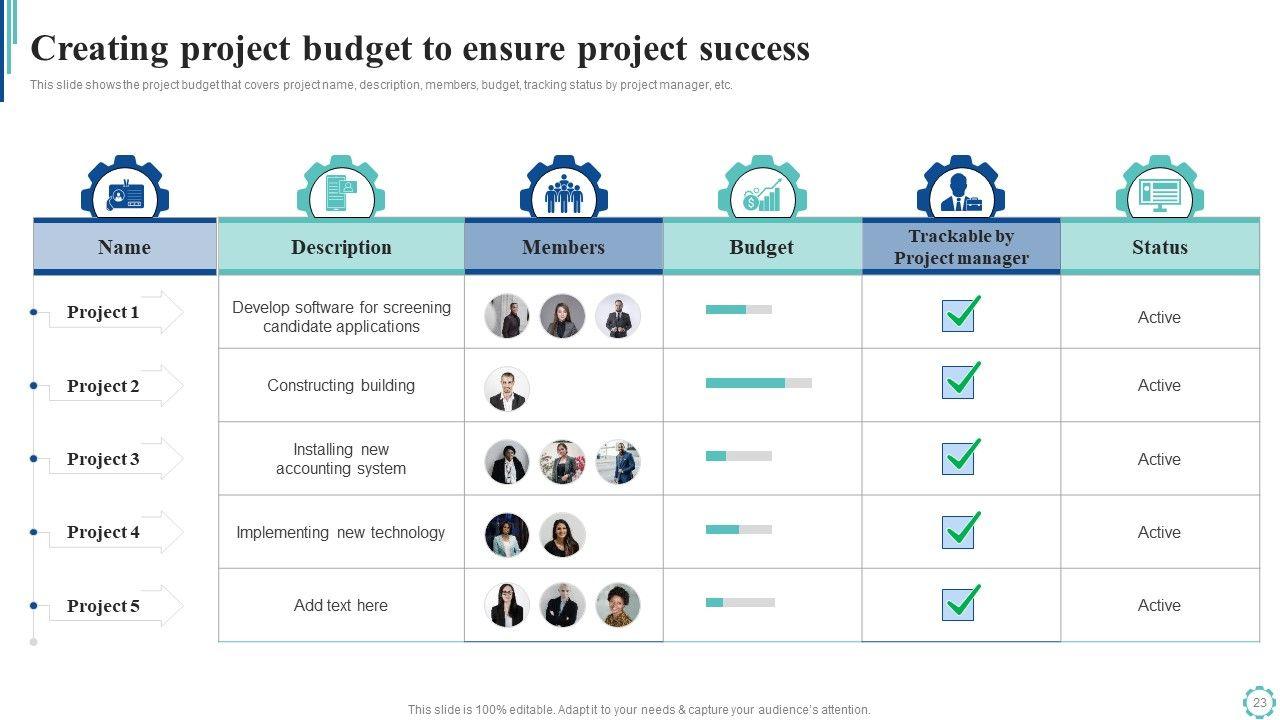 Creating project budget to ensure project success

This slide shows the project budget that covers project name, description, members, budget, tracking status by project manager, etc.

| Name | Description | Members | Budget | Trackable by Project manager | Status |
|---|---|---|---|---|---|
| Project 1 | Develop software for screening candidate applications | | | | Active |
| Project 2 | Constructing building | | | | Active |
| Project 3 | Installing new accounting system | | | | Active |
| Project 4 | Implementing new technology | | | | Active |
| Project 5 | Add text here | | | | Active |

This slide is 100% editable. Adapt it to your needs & capture your audience's attention.

23